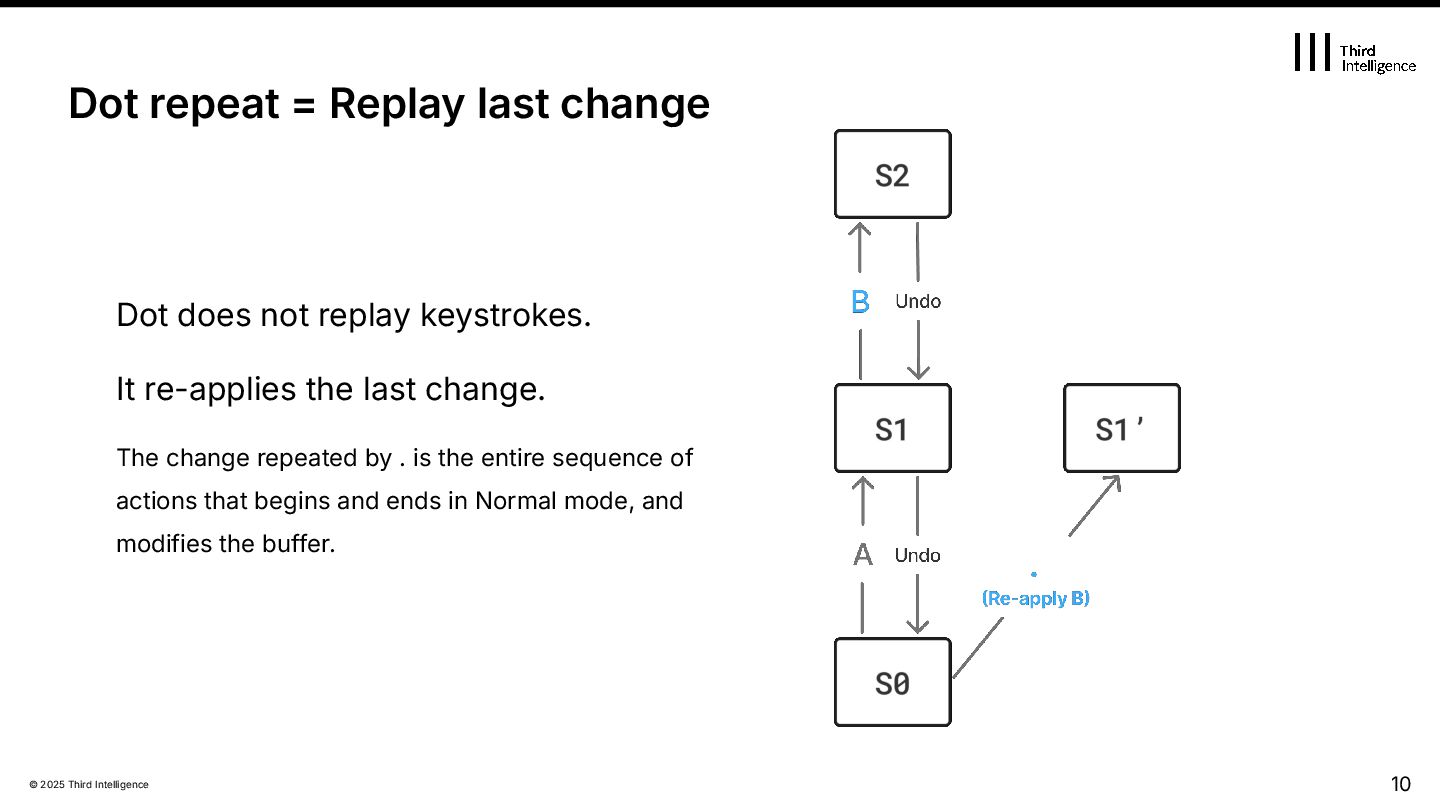 Third Intelligence

Dot repeat = Replay last change

Dot does not replay keystrokes.

It re-applies the last change.

The change repeated by . is the entire sequence of actions that begins and ends in Normal mode, and modifies the buffer.

S2

B

Undo

S1

S1'

A

Undo

.
(Re-apply B)

S0

© 2025 Third Intelligence

10